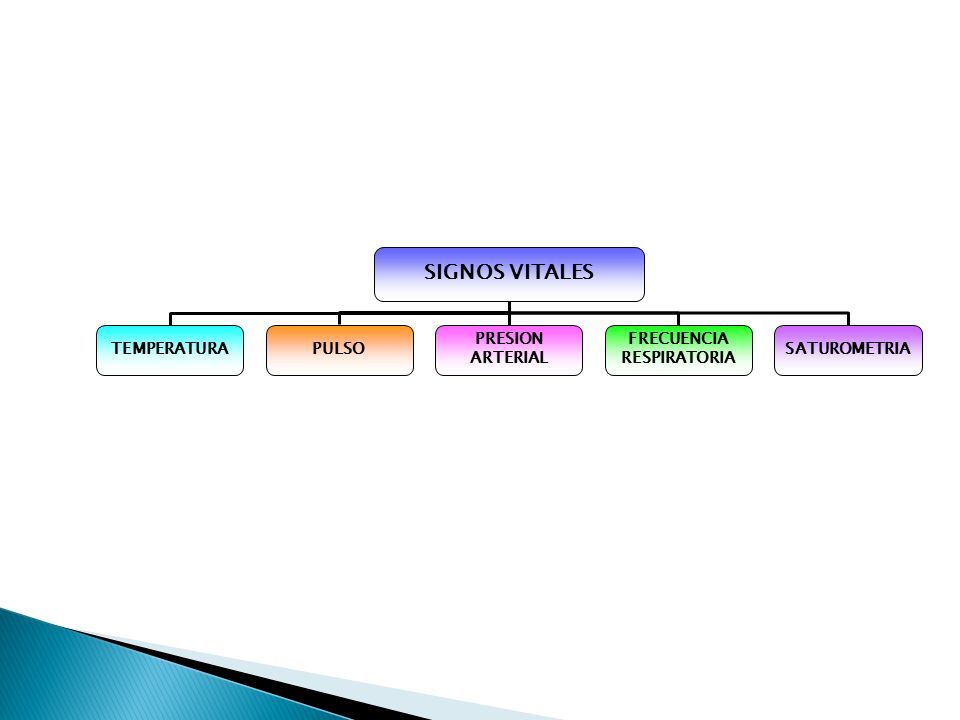 SIGNOS VITALES

TEMPERATURA

PULSO

PRESION ARTERIAL

FRECUENCIA RESPIRATORIA

SATUROMETRIA